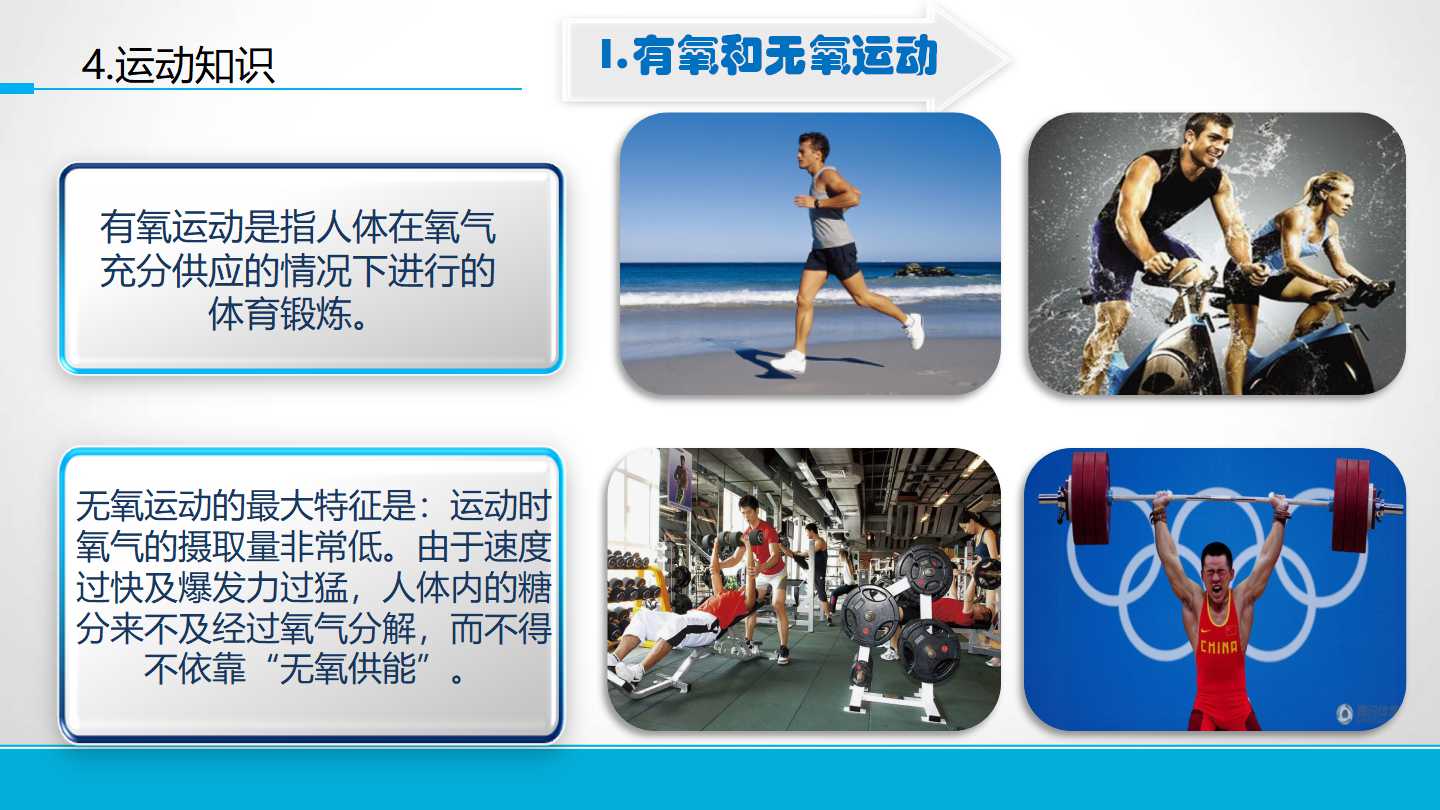 4.运动知识

1.有氧和无氧运动

有氧运动是指人体在氧气充分供应的情况下进行的体育锻炼。

无氧运动的最大特征是：运动时氧气的摄取量非常低。由于速度过快及爆发力过猛，人体内的糖分来不及经过氧气分解，而不得不依靠“无氧供能”。

CHINA